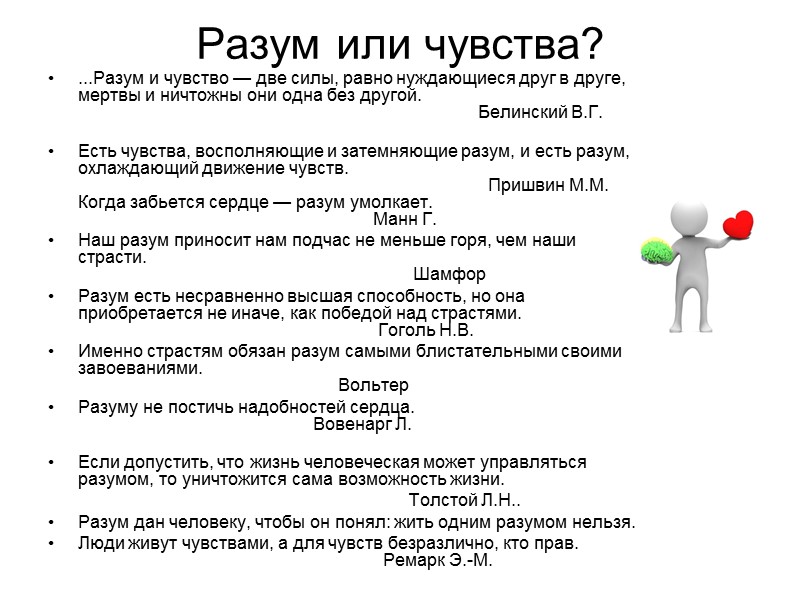 Разум или чувства?

• ...Разум и чувство — две силы, равно нуждающиеся друг в друге, мертвы и ничтожны они одна без другой.
Белинский В.Г.

• Есть чувства, восполняющие и затемняющие разум, и есть разум, охлаждающий движение чувств.
Пришвин М.М.
Когда забьется сердце — разум умолкает.
Манн Г.

• Наш разум приносит нам подчас не меньше горя, чем наши страсти.
Шамфор

• Разум есть несравненно высшая способность, но она приобретается не иначе, как победой над страстями.
Гоголь Н.В.

• Именно страстям обязан разум самыми блистательными своими завоеваниями.
Вольтер

• Разуму не постичь надобностей сердца.
Вовенарг Л.

• Если допустить, что жизнь человеческая может управляться разумом, то уничтожится сама возможность жизни.
Толстой Л.Н..

• Разум дан человеку, чтобы он понял: жить одним разумом нельзя.
• Люди живут чувствами, а для чувств безразлично, кто прав.
Ремарк Э.-М.